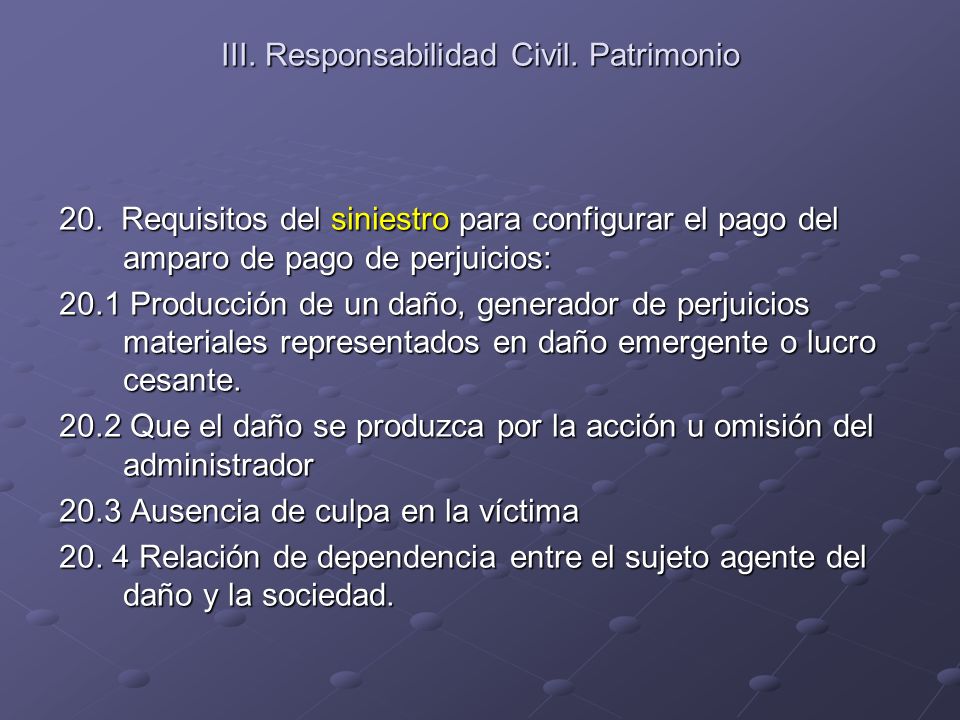 III. Responsabilidad Civil. Patrimonio

20. Requisitos del siniestro para configurar el pago del amparo de pago de perjuicios:

20.1 Producción de un daño, generador de perjuicios materiales representados en daño emergente o lucro cesante.

20.2 Que el daño se produzca por la acción u omisión del administrador

20.3 Ausencia de culpa en la víctima

20. 4 Relación de dependencia entre el sujeto agente del daño y la sociedad.